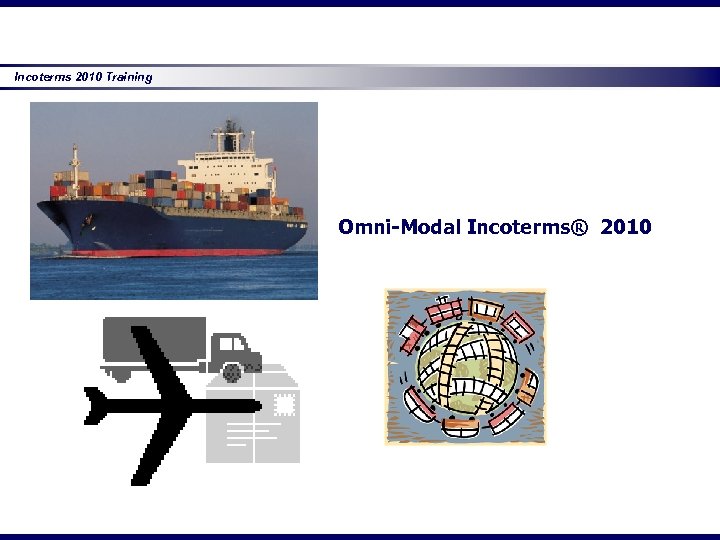 Incoterms 2010 Training

Omni-Modal Incoterms® 2010